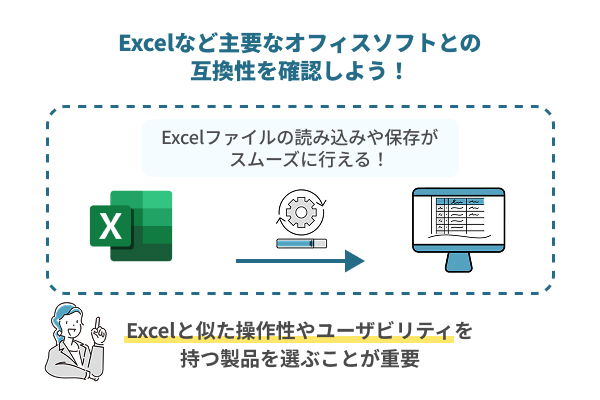 Excelなど主要なオフィスソフトとの互換性を確認しよう！

Excelファイルの読み込みや保存がスムーズに行える！

X

Excelと似た操作性やユーザビリティを持つ製品を選ぶことが重要